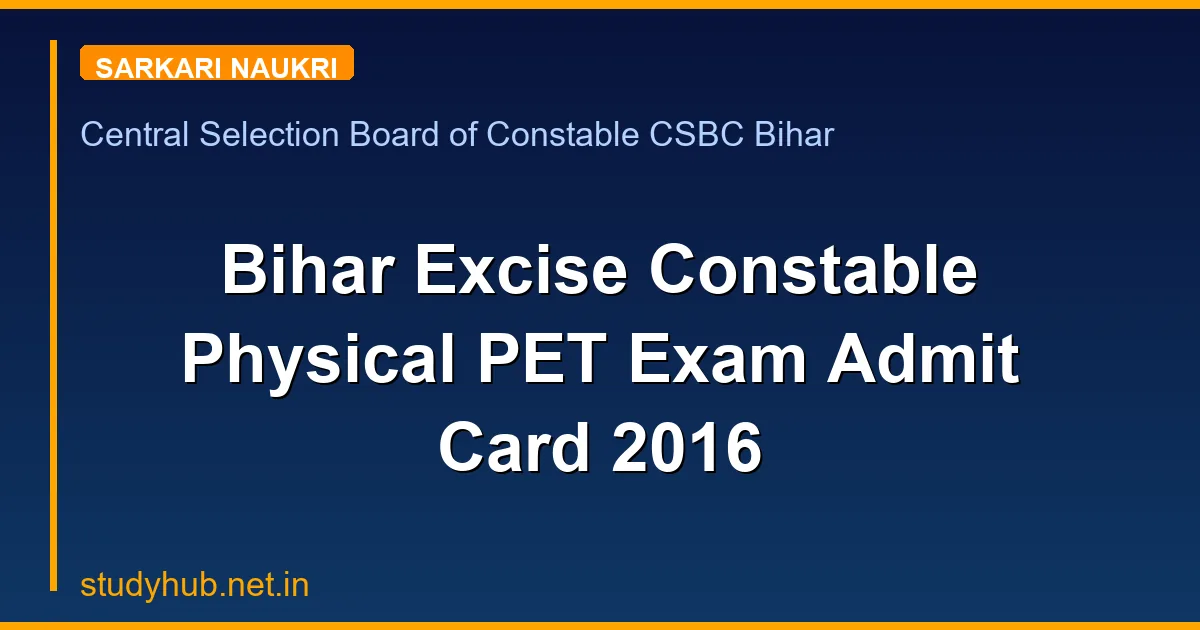 SARKARI NAUKRI

Central Selection Board of Constable CSBC Bihar

Bihar Excise Constable Physical PET Exam Admit Card 2016

studyhub.net.in